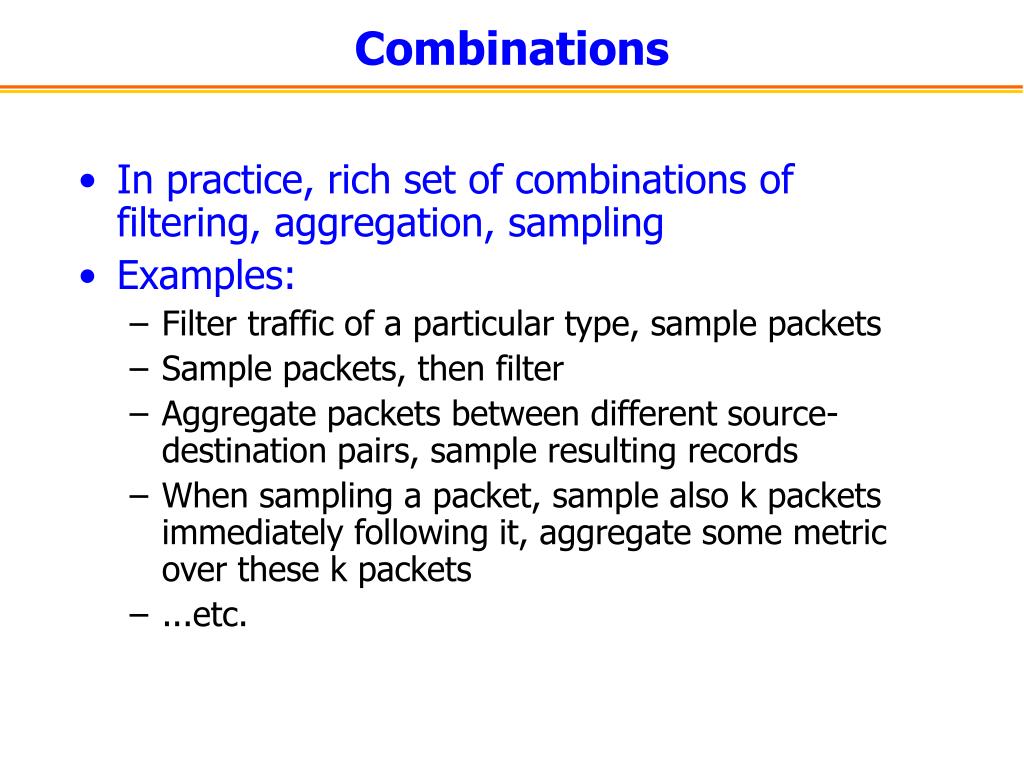 Combinations

• In practice, rich set of combinations of filtering, aggregation, sampling
• Examples:
– Filter traffic of a particular type, sample packets
– Sample packets, then filter
– Aggregate packets between different source-destination pairs, sample resulting records
– When sampling a packet, sample also k packets immediately following it, aggregate some metric over these k packets
– ...etc.